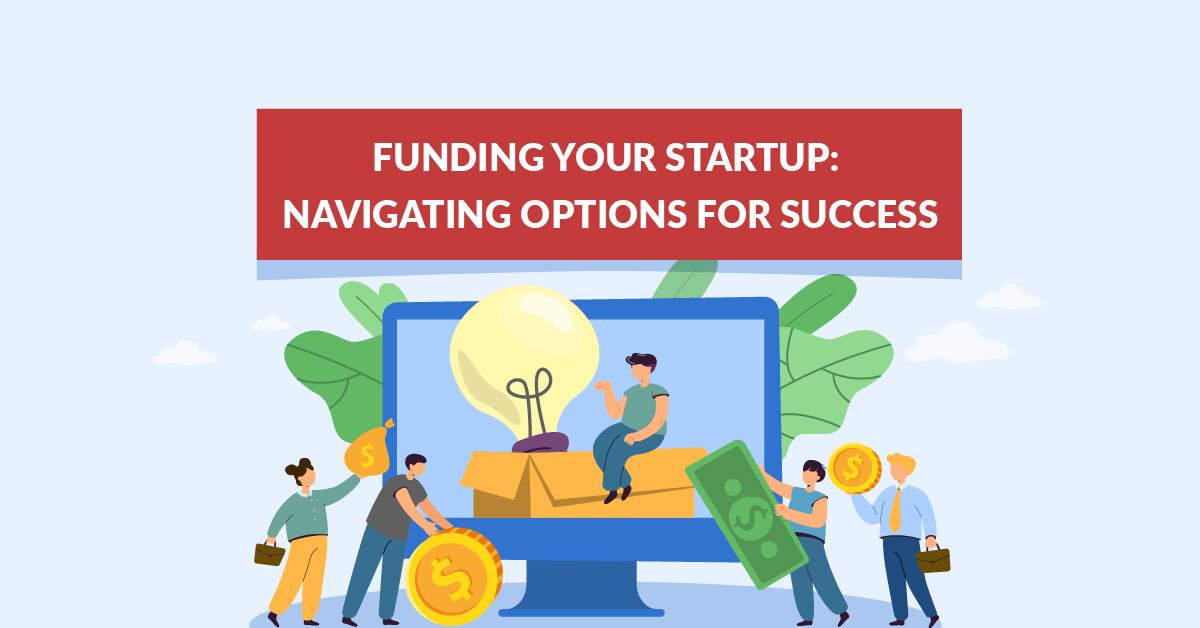 FUNDING YOUR STARTUP:
NAVIGATING OPTIONS FOR SUCCESS

$
$
$
$